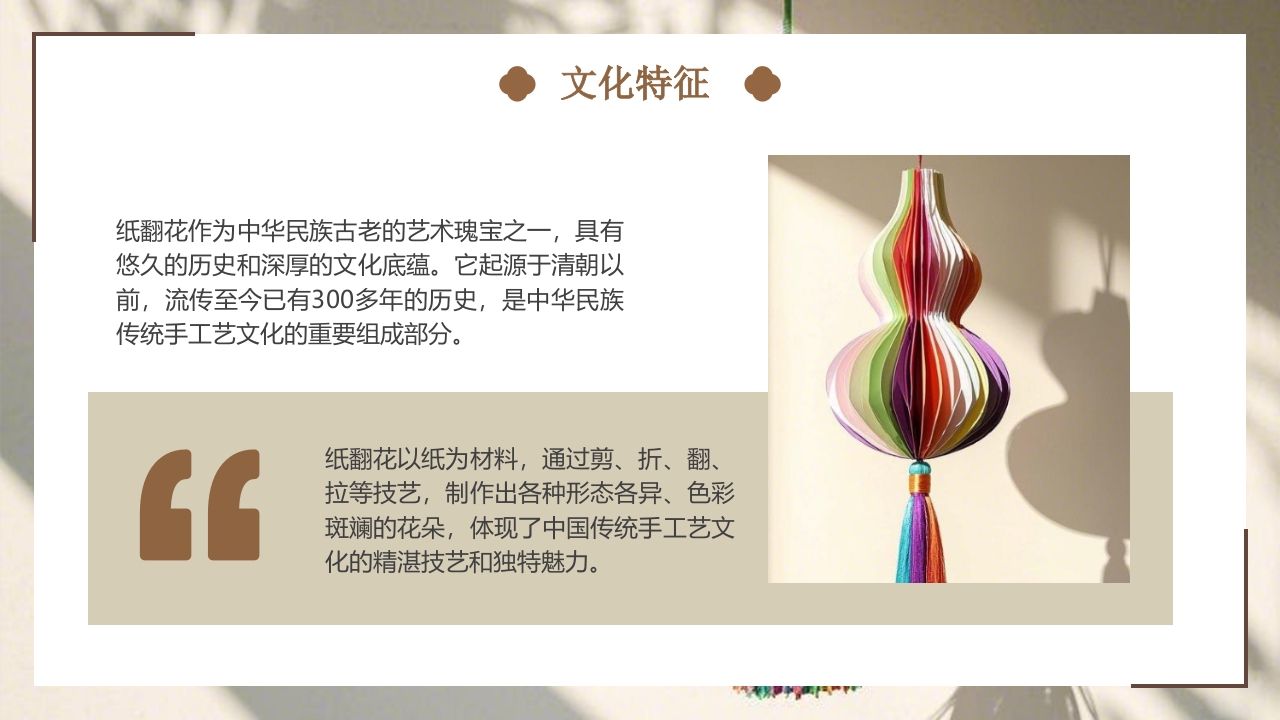 文化特征

纸翻花作为中华民族古老的艺术瑰宝之一，具有悠久的历史和深厚的文化底蕴。它起源于清朝以前，流传至今已有300多年的历史，是中华民族传统手工艺文化的重要组成部分。

纸翻花以纸为材料，通过剪、折、翻、拉等技艺，制作出各种形态各异、色彩斑斓的花朵，体现了中国传统手工艺文化的精湛技艺和独特魅力。